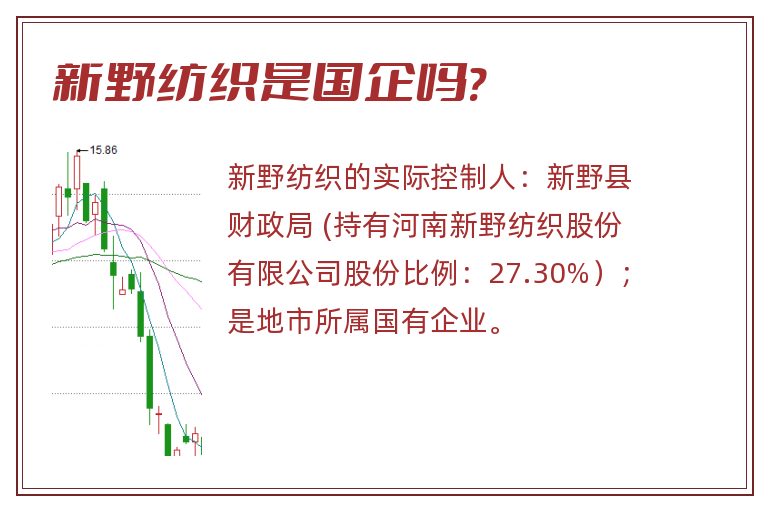 新野纺织是国企吗?

15.86

新野纺织的实际控制人：新野县财政局 (持有河南新野纺织股份有限公司股份比例：27.30%）；是地市所属国有企业。